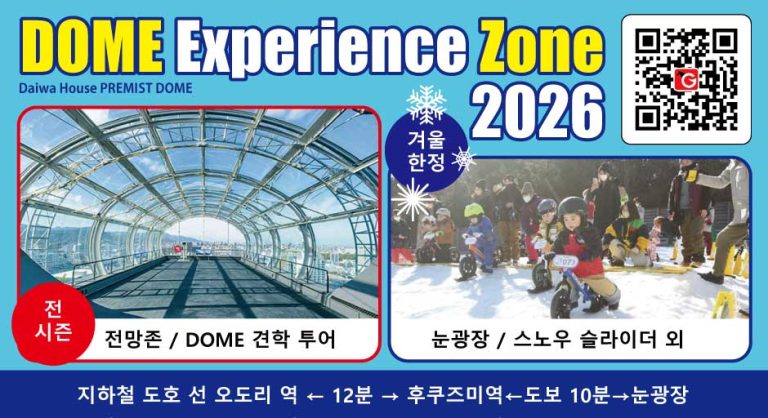 DOME Experience Zone
Daiwa House PREMIST DOME
2026

겨울 한정

전 시즌

전망존 / DOME 견학 투어

071

눈광장 / 스노우 슬라이더 외

지하철 도호 선 오도리 역 ← 12분 → 후쿠즈미역←도보 10분→눈광장